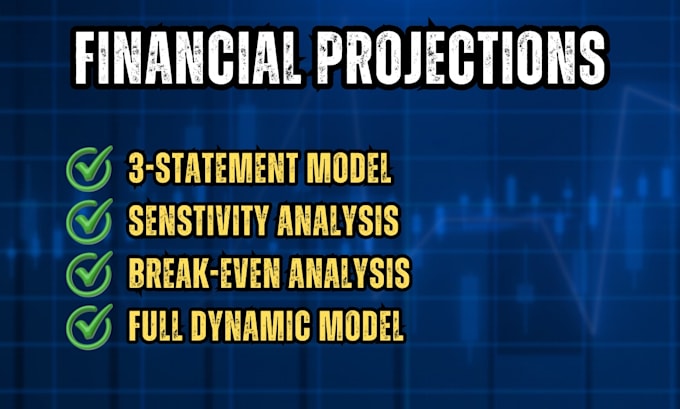 FINANCIAL PROJECTIONS

3-STATEMENT MODEL
SENSTIVITY ANALYSIS
BREAK-EVEN ANALYSIS
FULL DYNAMIC MODEL